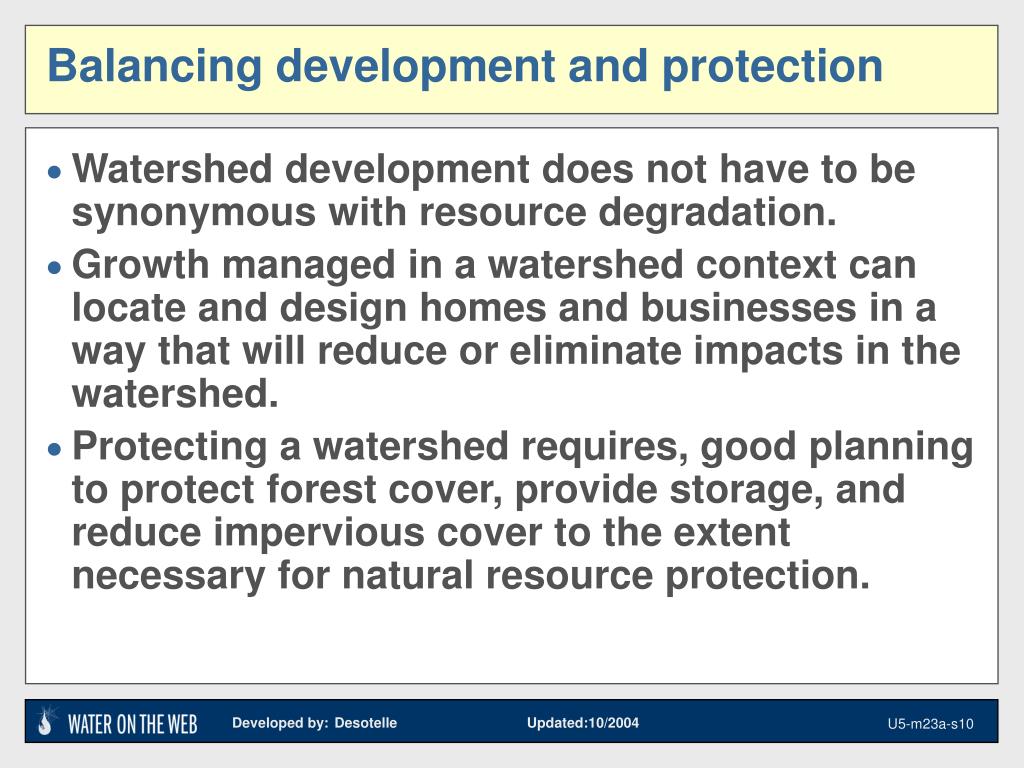 Balancing development and protection

• Watershed development does not have to be synonymous with resource degradation.
• Growth managed in a watershed context can locate and design homes and businesses in a way that will reduce or eliminate impacts in the watershed.
• Protecting a watershed requires, good planning to protect forest cover, provide storage, and reduce impervious cover to the extent necessary for natural resource protection.

WATER ON THE WEB Developed by: Desotelle Updated:10/2004 U5-m23a-s10